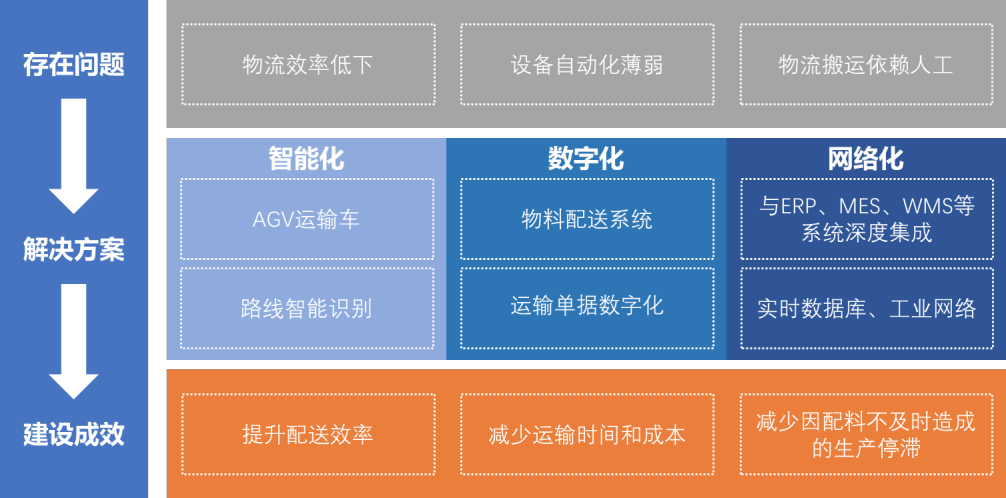 存在问题

解决方案

建设成效

物流效率低下

设备自动化薄弱

物流搬运依赖人工

智能化

AGV运输车

路线智能识别

数字化

物料配送系统

运输单据数字化

网络化

与ERP、MES、WMS等系统深度集成

实时数据库、工业网络

提升配送效率

减少运输时间和成本

减少因配料不及时造成的生产停滞